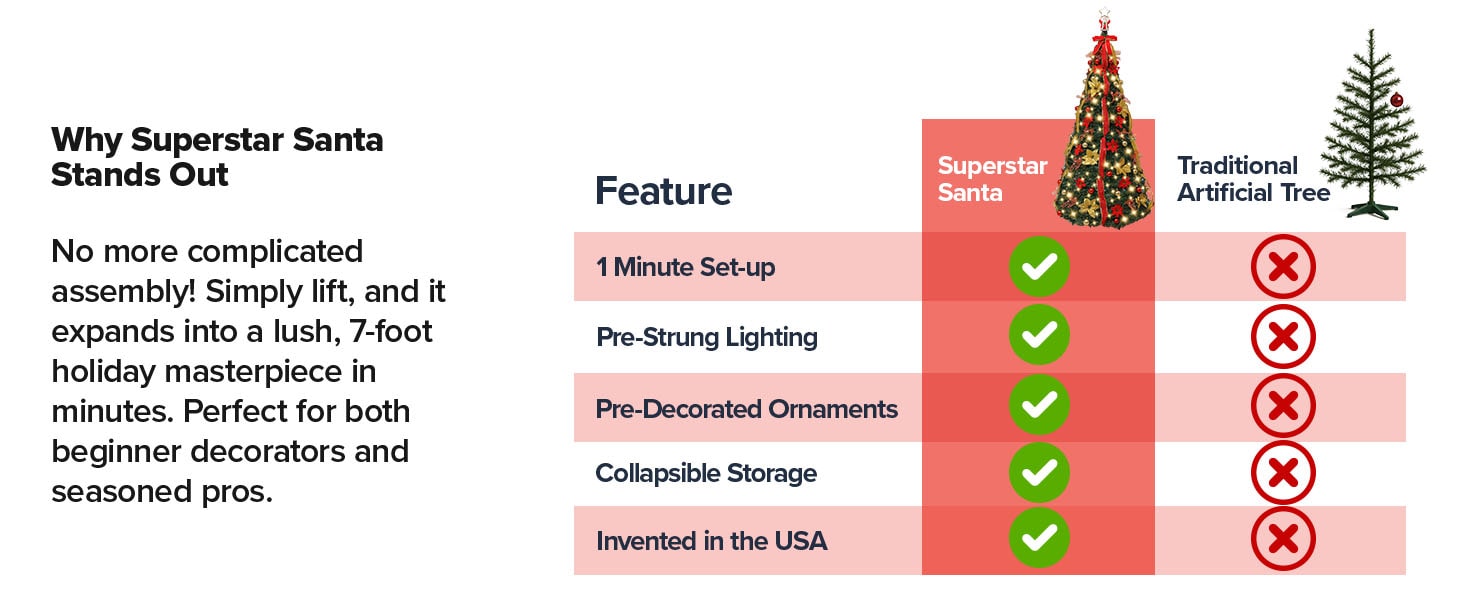 Why Superstar Santa Stands Out

No more complicated assembly! Simply lift, and it expands into a lush, 7-foot holiday masterpiece in minutes. Perfect for both beginner decorators and seasoned pros.

| Feature | Superstar Santa | Traditional Artificial Tree |
|---|---|---|
| 1 Minute Set-up | ✓ | ✗ |
| Pre-Strung Lighting | ✓ | ✗ |
| Pre-Decorated Ornaments | ✓ | ✗ |
| Collapsible Storage | ✓ | ✗ |
| Invented in the USA | ✓ | ✗ |